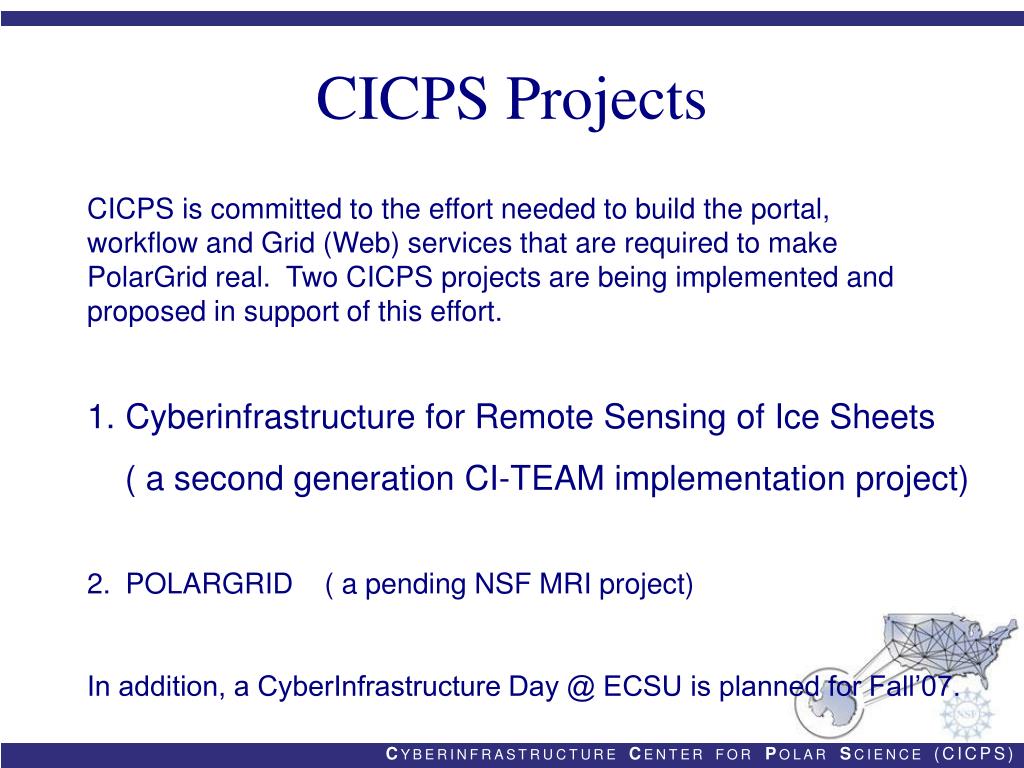 CICPS Projects

CICPS is committed to the effort needed to build the portal, workflow and Grid (Web) services that are required to make PolarGrid real.  Two CICPS projects are being implemented and proposed in support of this effort.

1. Cyberinfrastructure for Remote Sensing of Ice Sheets
( a second generation CI-TEAM implementation project)

2.  POLARGRID    ( a pending NSF MRI project)

In addition, a CyberInfrastructure Day @ ECSU is planned for Fall'07.

NSF

CYBERINFRASTRUCTURE CENTER FOR POLAR SCIENCE (CICPS)